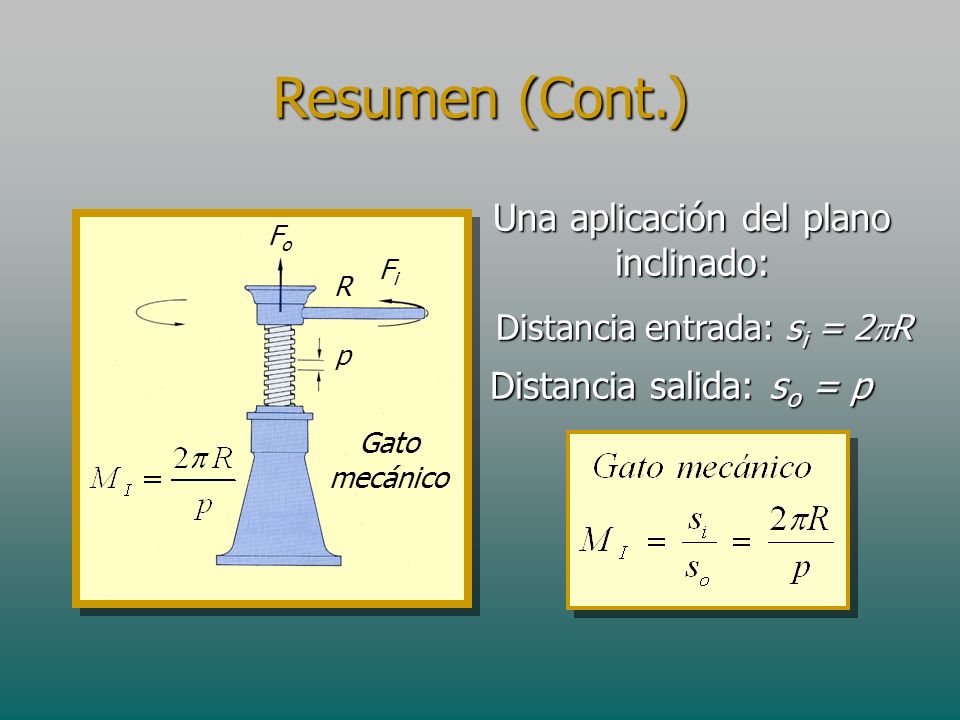 Resumen (Cont.)

$F_o$

$F_i$

$R$

$p$

Gato mecánico

$M_I = \frac{2\pi R}{p}$

Una aplicación del plano inclinado:

Distancia entrada: $s_i = 2\pi R$

Distancia salida: $s_o = p$

Gato mecánico

$M_I = \frac{s_i}{s_o} = \frac{2\pi R}{p}$